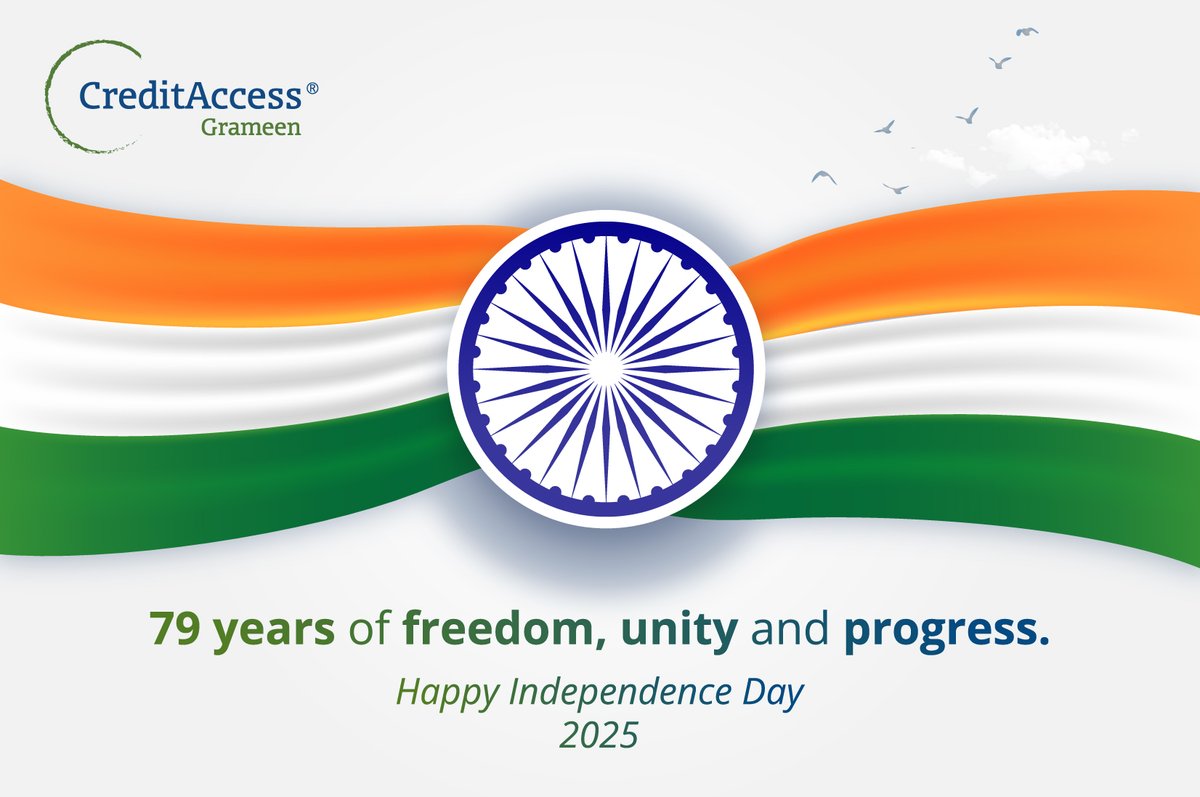 CreditAccess®
Grameen

79 years of freedom, unity and progress.

Happy Independence Day
2025